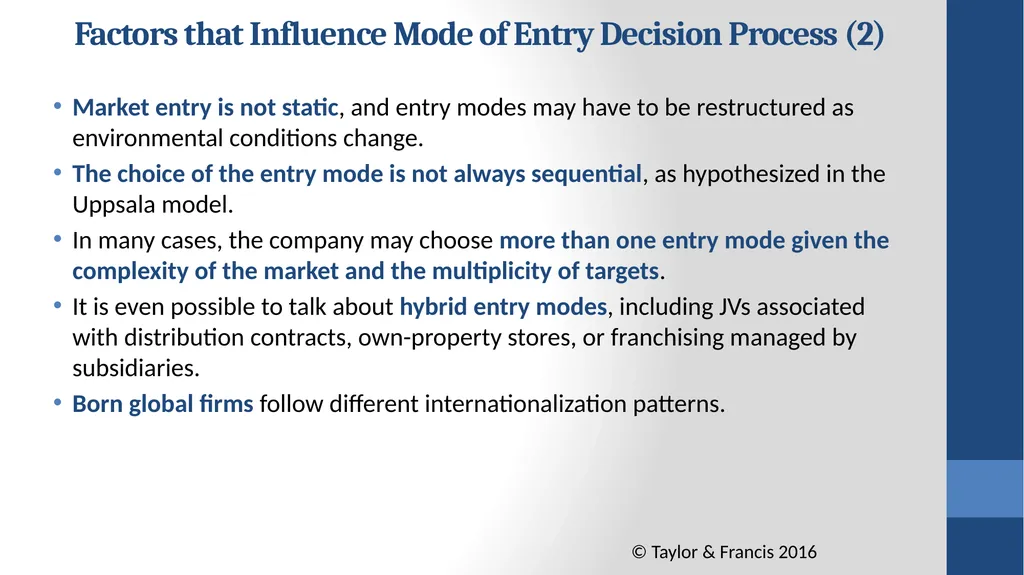 Factors that Influence Mode of Entry Decision Process (2)

• Market entry is not static, and entry modes may have to be restructured as environmental conditions change.
• The choice of the entry mode is not always sequential, as hypothesized in the Uppsala model.
• In many cases, the company may choose more than one entry mode given the complexity of the market and the multiplicity of targets.
• It is even possible to talk about hybrid entry modes, including JVs associated with distribution contracts, own-property stores, or franchising managed by subsidiaries.
• Born global firms follow different internationalization patterns.

© Taylor & Francis 2016